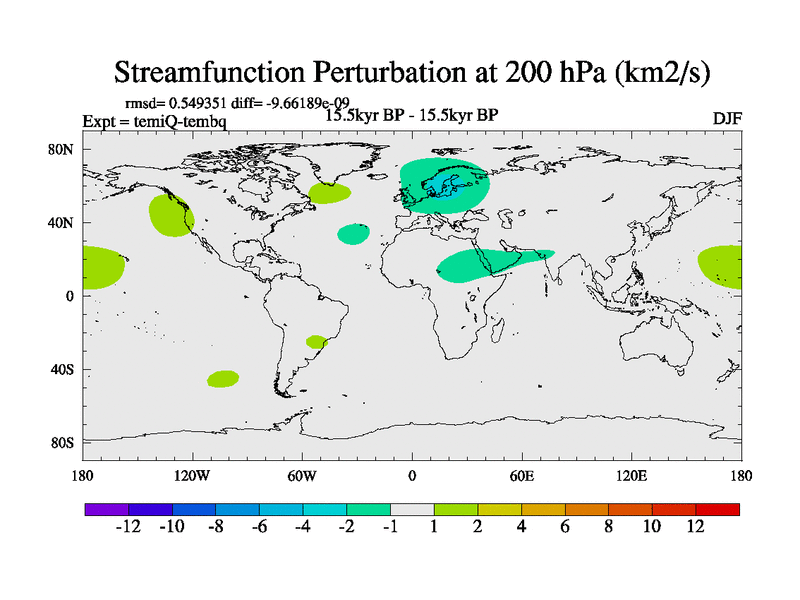 Streamfunction Perturbation at 200 hPa (km2/s)

rmsd= 0.549351 diff= -9.66189e-09

Expt = temiQ-tembq

15.5kyr BP - 15.5kyr BP

DJF

80N
40N
0
40S
80S

180
120W
60W
0
60E
120E
180

-12 -10 -8 -6 -4 -2 -1 1 2 4 6 8 10 12